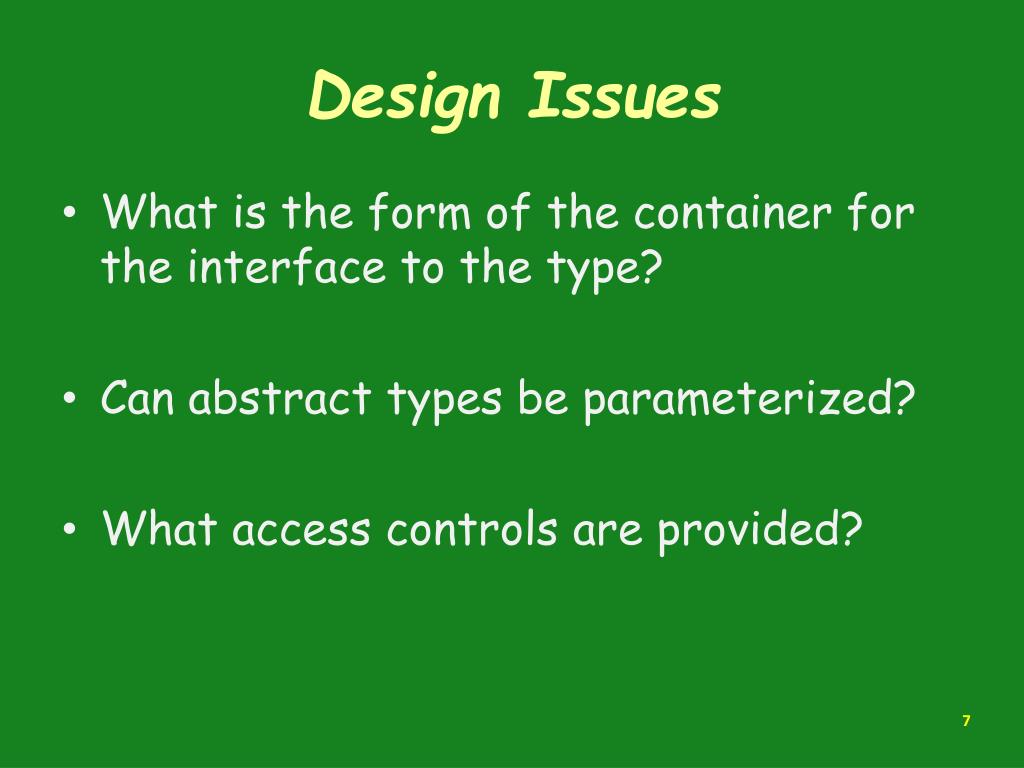 Design Issues

• What is the form of the container for the interface to the type?

• Can abstract types be parameterized?

• What access controls are provided?

7